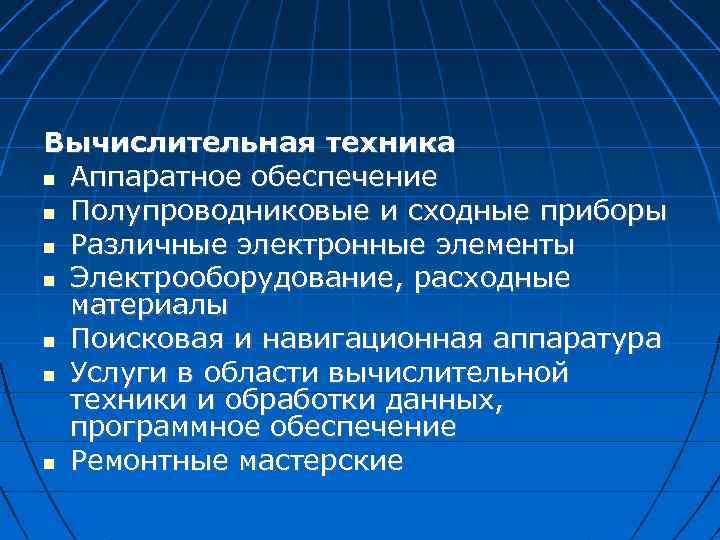 Вычислительная техника
- Аппаратное обеспечение
- Полупроводниковые и сходные приборы
- Различные электронные элементы
- Электрооборудование, расходные материалы
- Поисковая и навигационная аппаратура
- Услуги в области вычислительной техники и обработки данных, программное обеспечение
- Ремонтные мастерские